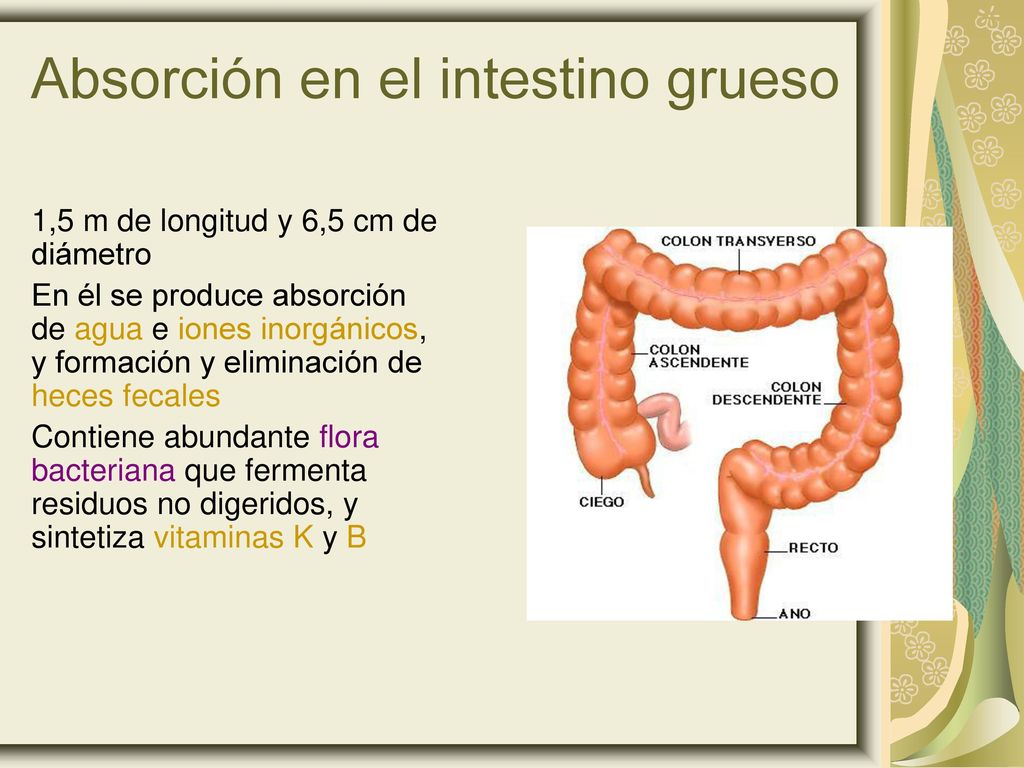 Absorción en el intestino grueso

1,5 m de longitud y 6,5 cm de diámetro

En él se produce absorción de agua e iones inorgánicos, y formación y eliminación de heces fecales

Contiene abundante flora bacteriana que fermenta residuos no digeridos, y sintetiza vitaminas K y B

COLON TRANSVERSO
COLON ASCENDENTE
COLON DESCENDENTE
CIEGO
RECTO
ANO